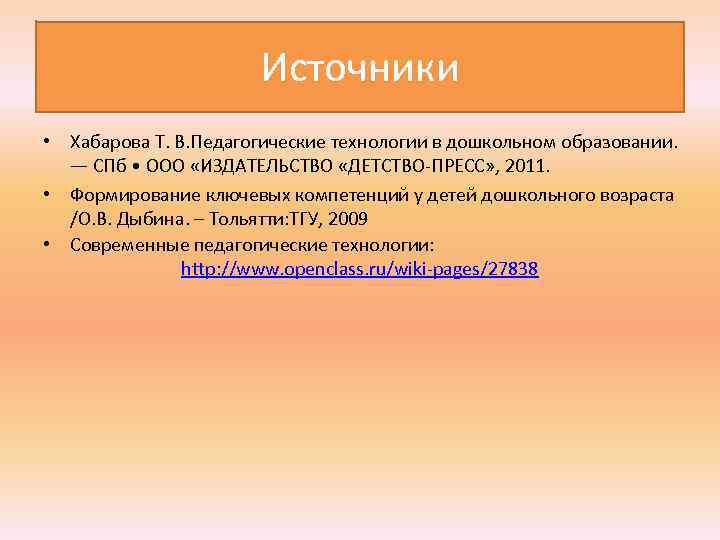 Источники

• Хабарова Т. В.Педагогические технологии в дошкольном образовании. — СПб • ООО «ИЗДАТЕЛЬСТВО «ДЕТСТВО-ПРЕСС», 2011.
• Формирование ключевых компетенций у детей дошкольного возраста /О.В. Дыбина. – Тольятти:ТГУ, 2009
• Современные педагогические технологии: http://www.openclass.ru/wiki-pages/27838